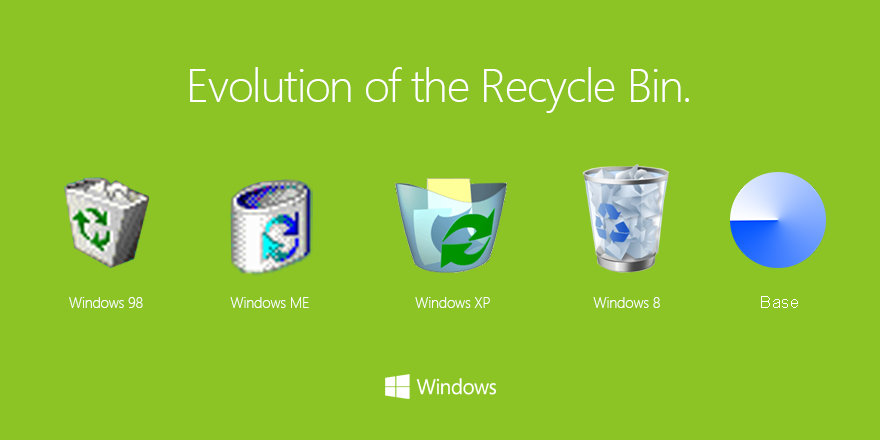 Evolution of the Recycle Bin.

Windows 98

Windows ME

Windows XP

Windows 8

Base

Windows